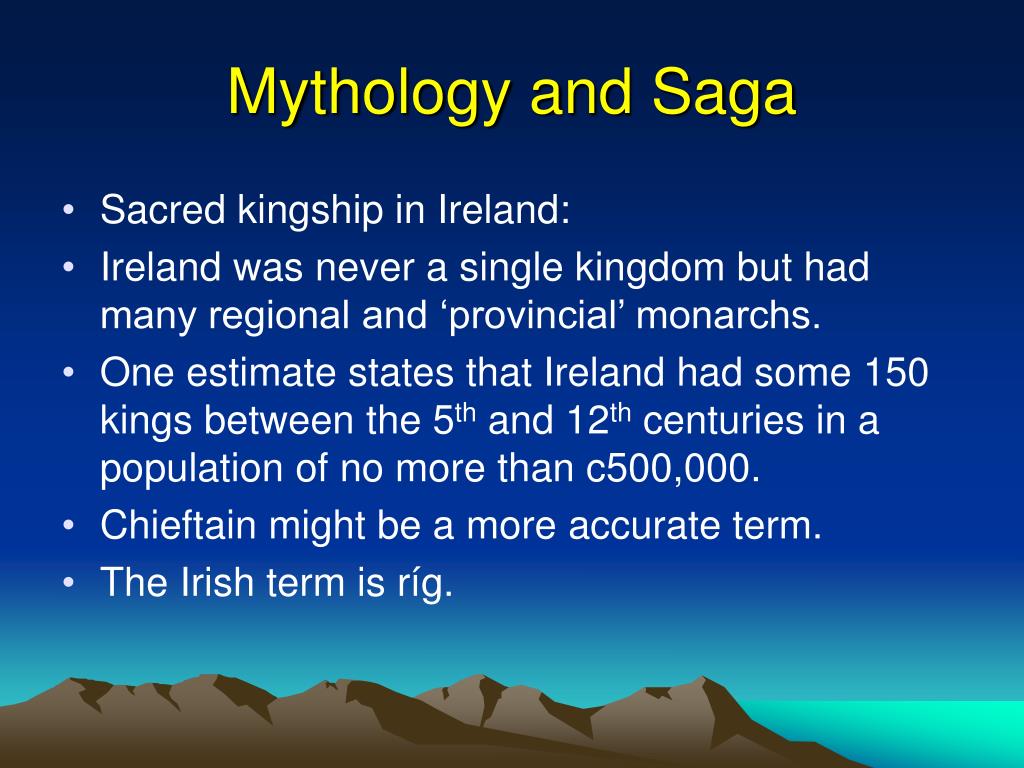 Mythology and Saga

• Sacred kingship in Ireland:
• Ireland was never a single kingdom but had many regional and ‘provincial’ monarchs.
• One estimate states that Ireland had some 150 kings between the 5$^{th}$ and 12$^{th}$ centuries in a population of no more than c500,000.
• Chieftain might be a more accurate term.
• The Irish term is ríg.